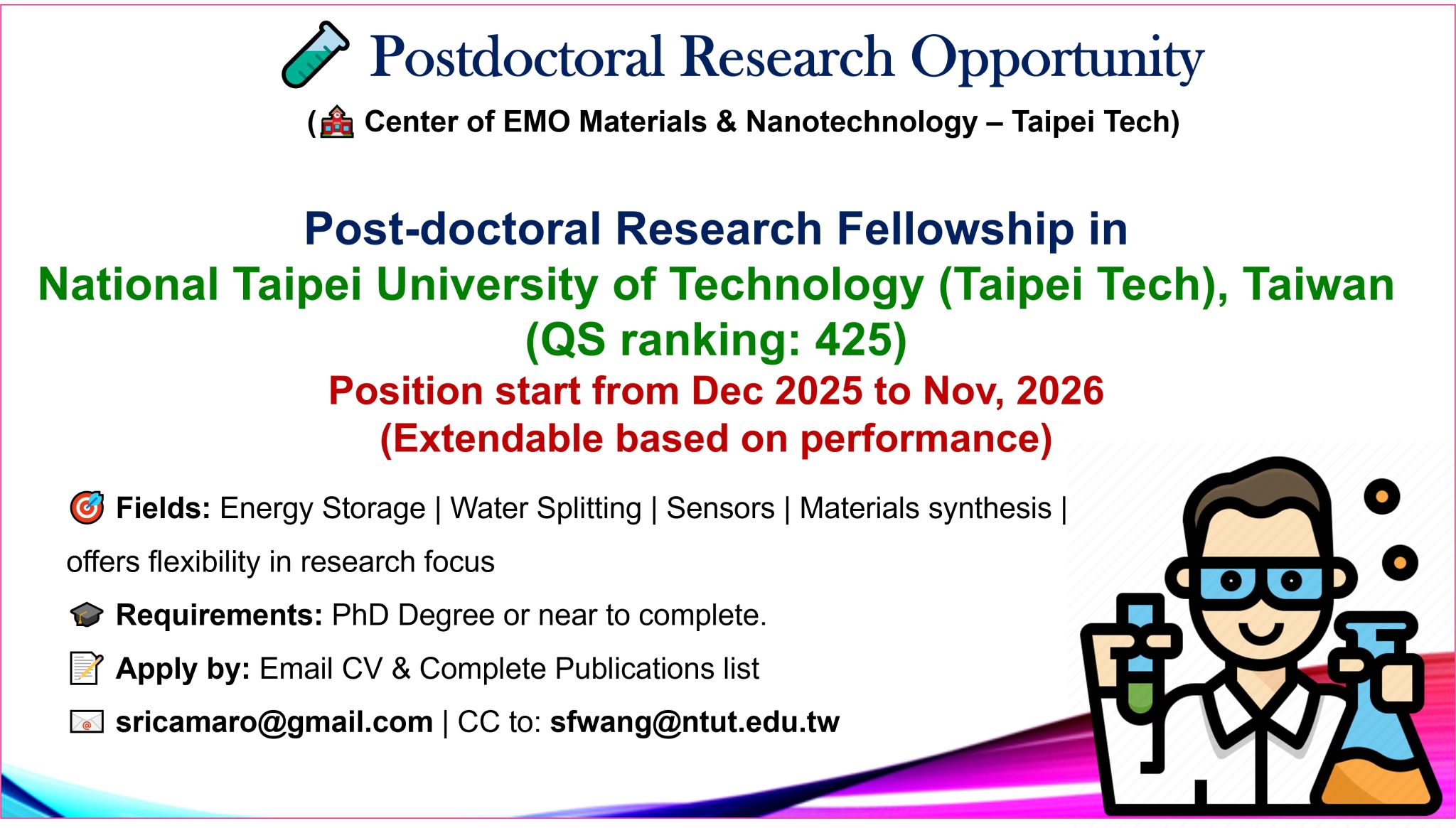 Postdoctoral Research Opportunity

( Center of EMO Materials & Nanotechnology – Taipei Tech)

Post-doctoral Research Fellowship in
National Taipei University of Technology (Taipei Tech), Taiwan
(QS ranking: 425)
Position start from Dec 2025 to Nov, 2026
(Extendable based on performance)

Fields: Energy Storage | Water Splitting | Sensors | Materials synthesis | offers flexibility in research focus

Requirements: PhD Degree or near to complete.

Apply by: Email CV & Complete Publications list

sricamaro@gmail.com | CC to: sfwang@ntut.edu.tw